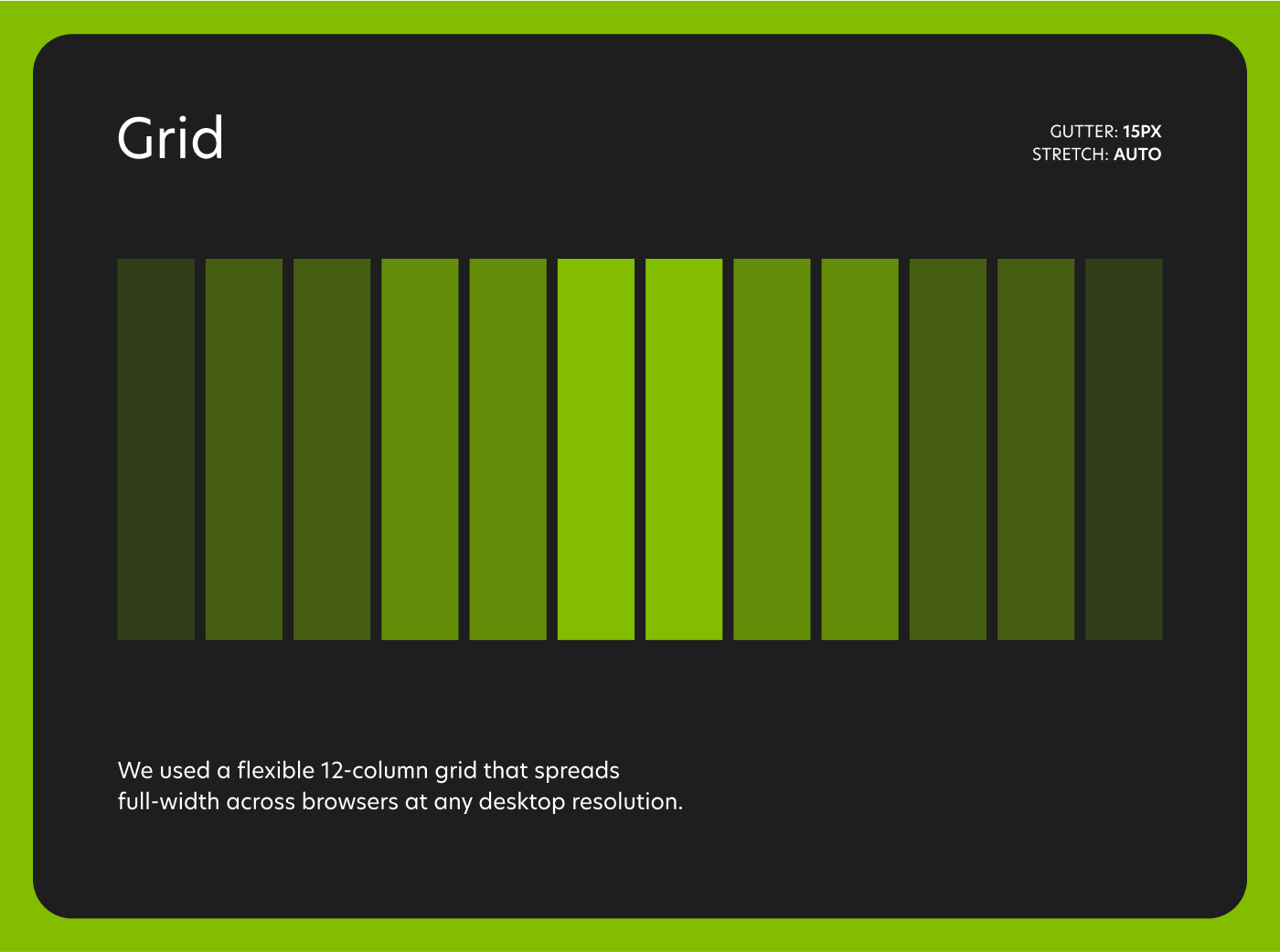 Grid

GUTTER: 15PX
STRETCH: AUTO

We used a flexible 12-column grid that spreads full-width across browsers at any desktop resolution.